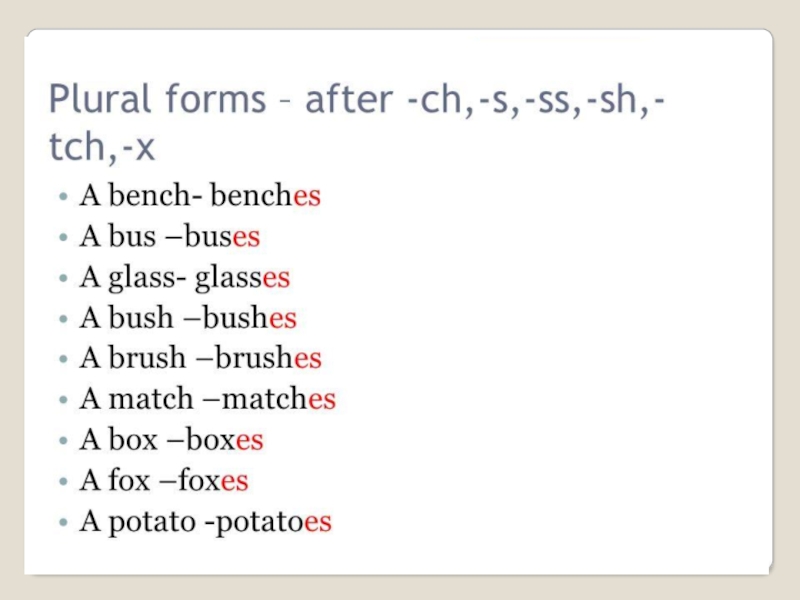 Plural forms – after -ch,-s,-ss,-sh,-tch,-x

• A bench- benches
• A bus –buses
• A glass- glasses
• A bush –bushes
• A brush –brushes
• A match –matches
• A box –boxes
• A fox –foxes
• A potato -potatoes